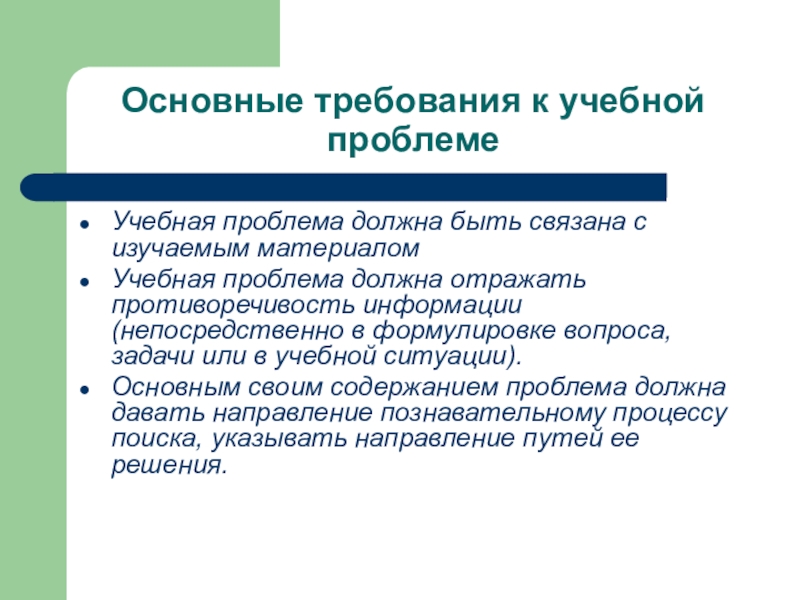 Основные требования к учебной проблеме

- Учебная проблема должна быть связана с изучаемым материалом
- Учебная проблема должна отражать противоречивость информации (непосредственно в формулировке вопроса, задачи или в учебной ситуации).
- Основным своим содержанием проблема должна давать направление познавательному процессу поиска, указывать направление путей ее решения.